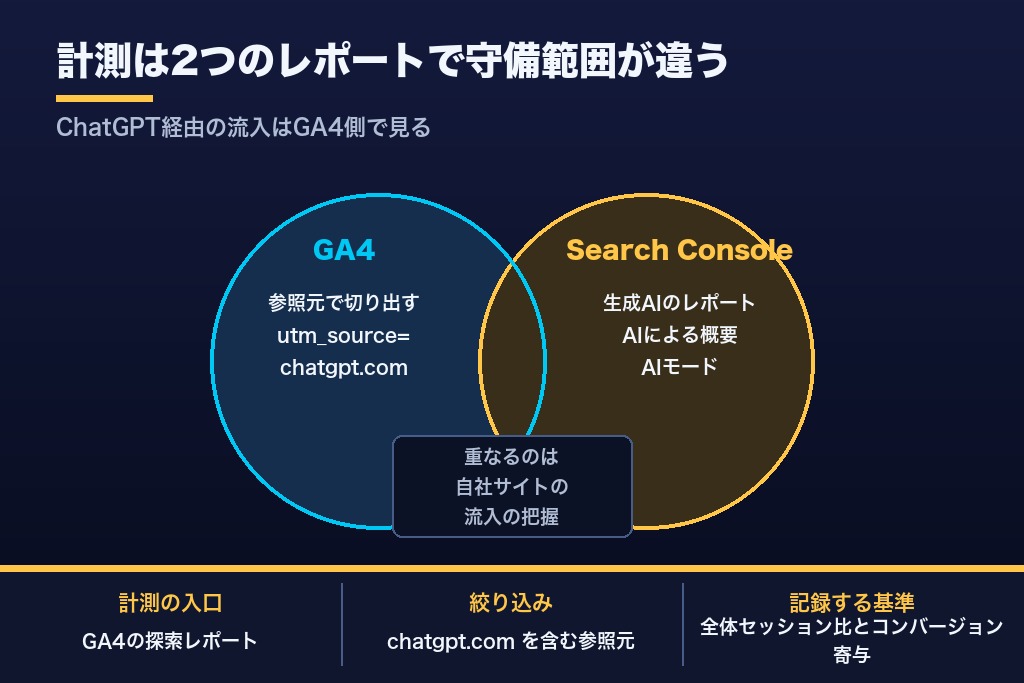 計測は2つのレポートで守備範囲が違う

ChatGPT経由の流入はGA4側で見る

GA4

参照元で切り出す utm_source= chatgpt.com

Search Console

生成AIのレポート AIによる概要 AIモード

重なるのは 自社サイトの 流入の把握

計測の入口

GA4の探索レポート

絞り込み

chatgpt.com を含む参照元

記録する基準

全体セッション比とコンバージョン寄与